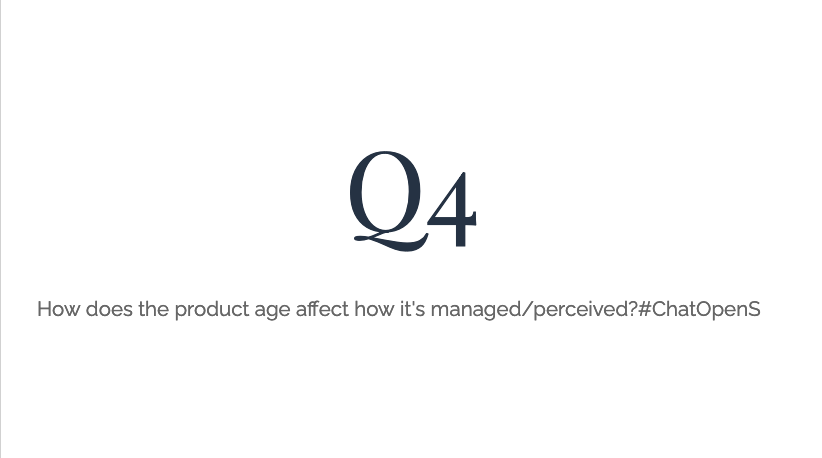 Q4

How does the product age affect how it's managed/perceived?#ChatOpenS